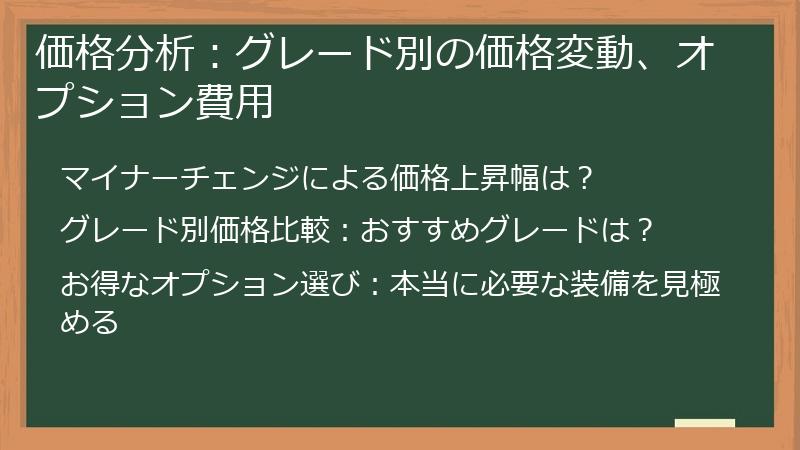 価格分析：グレード別の価格変動、オプション費用

マイナーチェンジによる価格上昇幅は？

グレード別価格比較：おすすめグレードは？

お得なオプション選び：本当に必要な装備を見極める